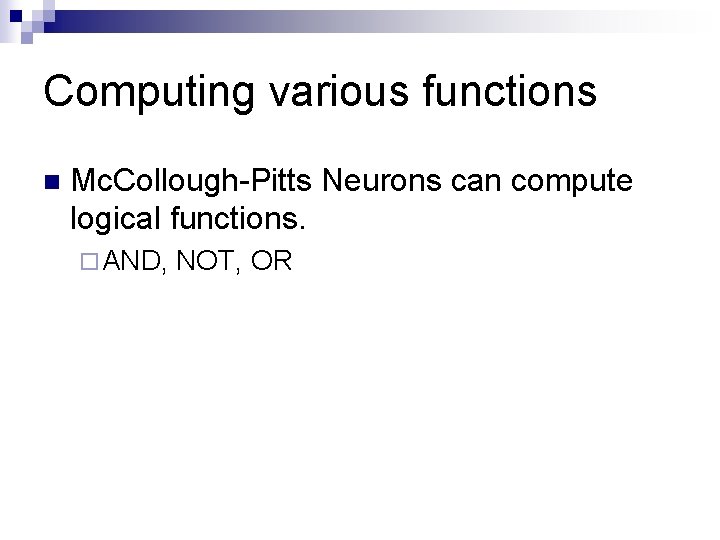 Computing various functions

McCollough-Pitts Neurons can compute logical functions.

AND, NOT, OR